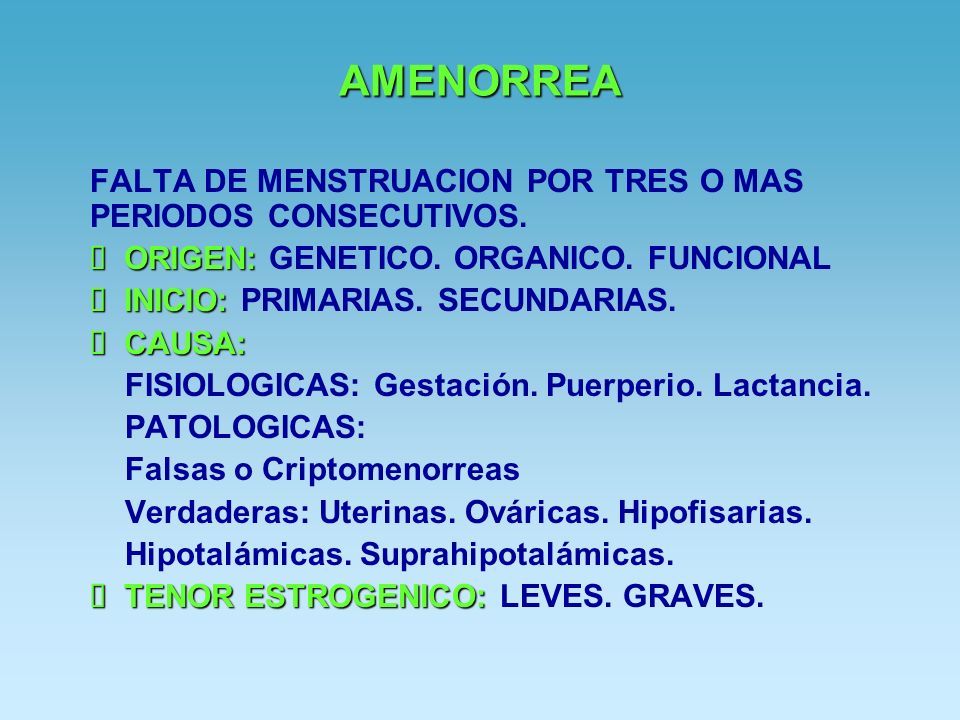 AMENORREA

FALTA DE MENSTRUACION POR TRES O MAS PERIODOS CONSECUTIVOS.

ORIGEN: GENETICO. ORGANICO. FUNCIONAL

INICIO: PRIMARIAS. SECUNDARIAS.

CAUSA:

FISIOLOGICAS: Gestación. Puerperio. Lactancia.

PATOLOGICAS:

Falsas o Criptomenorreas

Verdaderas: Uterinas. Ováricas. Hipofisarias.

Hipotalámicas. Suprahipotalámicas.

TENOR ESTROGENICO: LEVES. GRAVES.